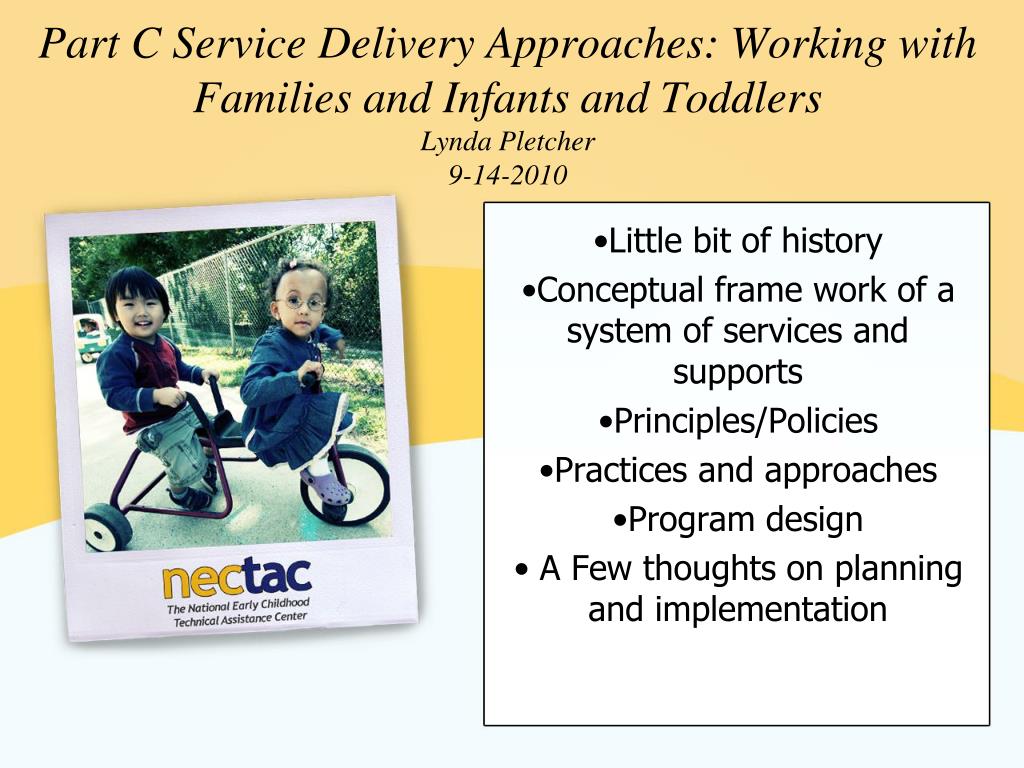 Part C Service Delivery Approaches: Working with Families and Infants and Toddlers
Lynda Pletcher
9-14-2010

nectac
The National Early Childhood Technical Assistance Center

•Little bit of history
•Conceptual frame work of a system of services and supports
•Principles/Policies
•Practices and approaches
•Program design
• A Few thoughts on planning and implementation